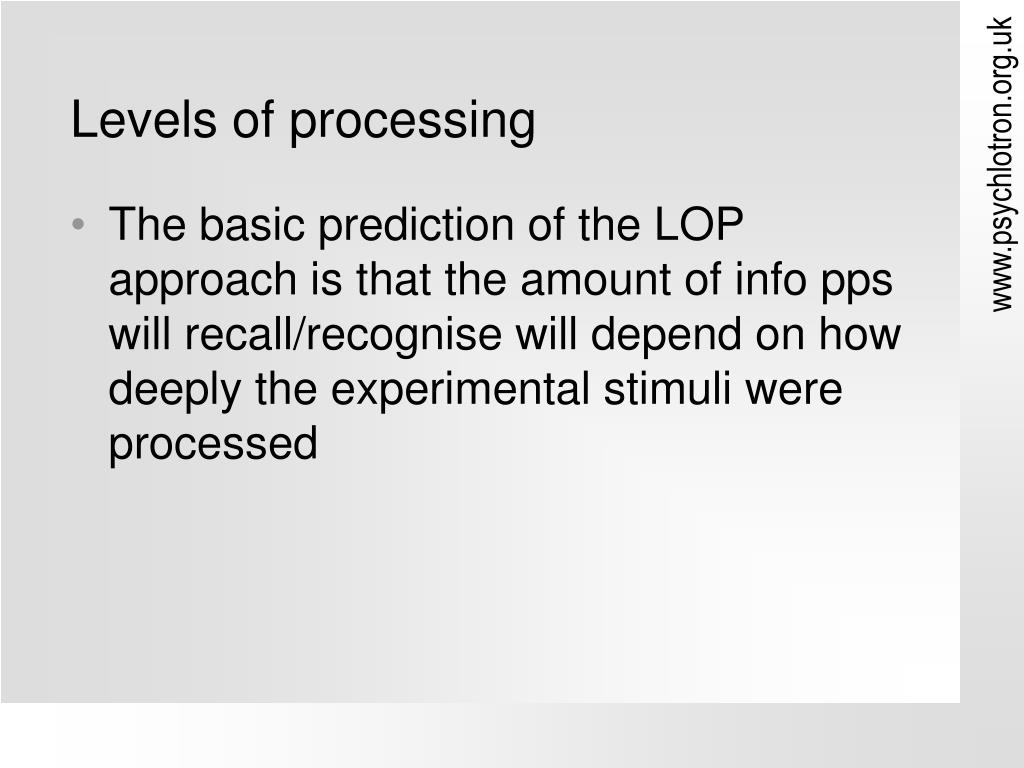 Levels of processing

• The basic prediction of the LOP approach is that the amount of info pps will recall/recognise will depend on how deeply the experimental stimuli were processed

www.psychlotron.org.uk